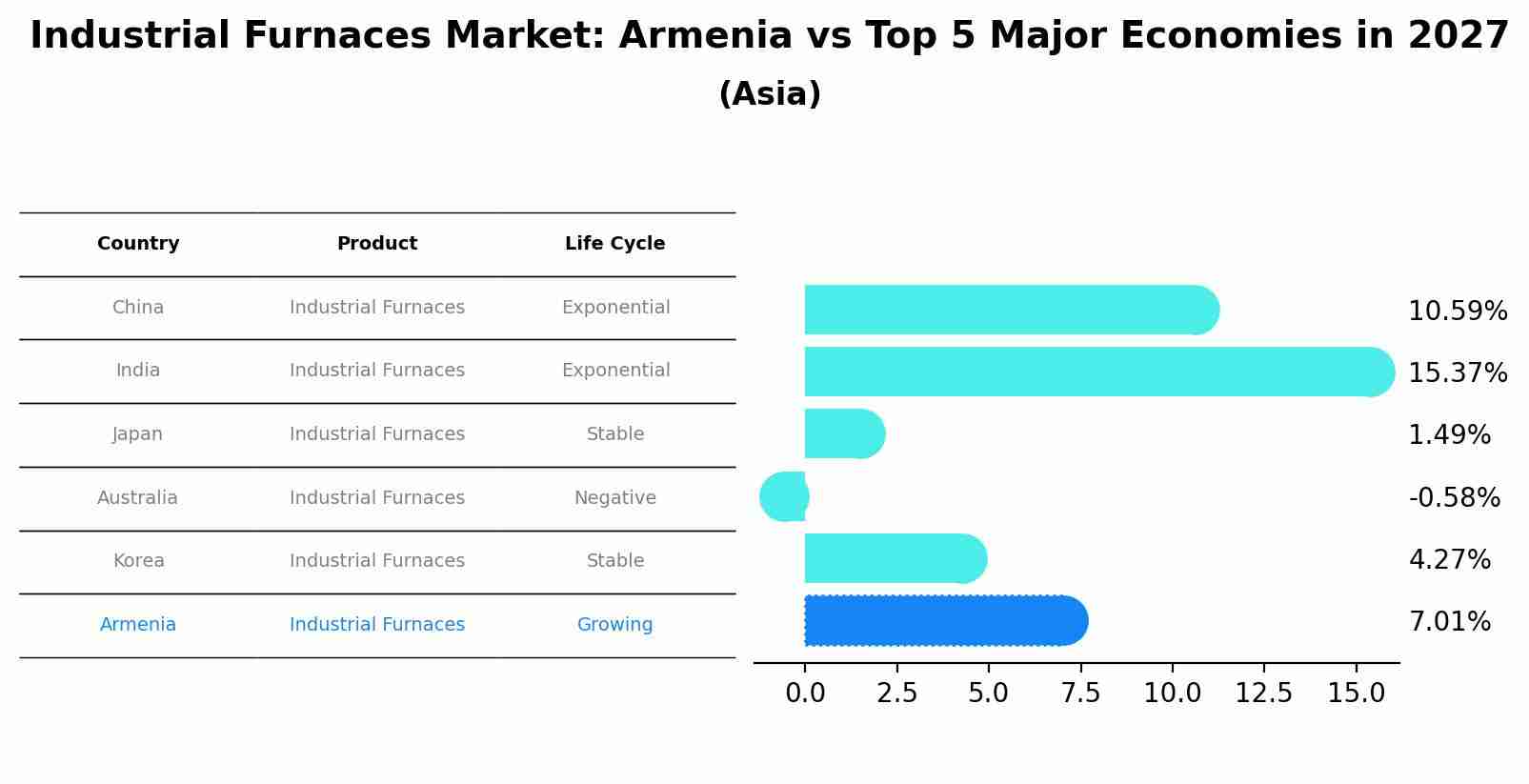 Industrial Furnaces Market: Armenia vs Top 5 Major Economies in 2027
(Asia)

| Country | Product | Life Cycle |
|---|---|---|
| China | Industrial Furnaces | Exponential |
| India | Industrial Furnaces | Exponential |
| Japan | Industrial Furnaces | Stable |
| Australia | Industrial Furnaces | Negative |
| Korea | Industrial Furnaces | Stable |
| Armenia | Industrial Furnaces | Growing |

10.59%
15.37%
1.49%
-0.58%
4.27%
7.01%

0.0 2.5 5.0 7.5 10.0 12.5 15.0